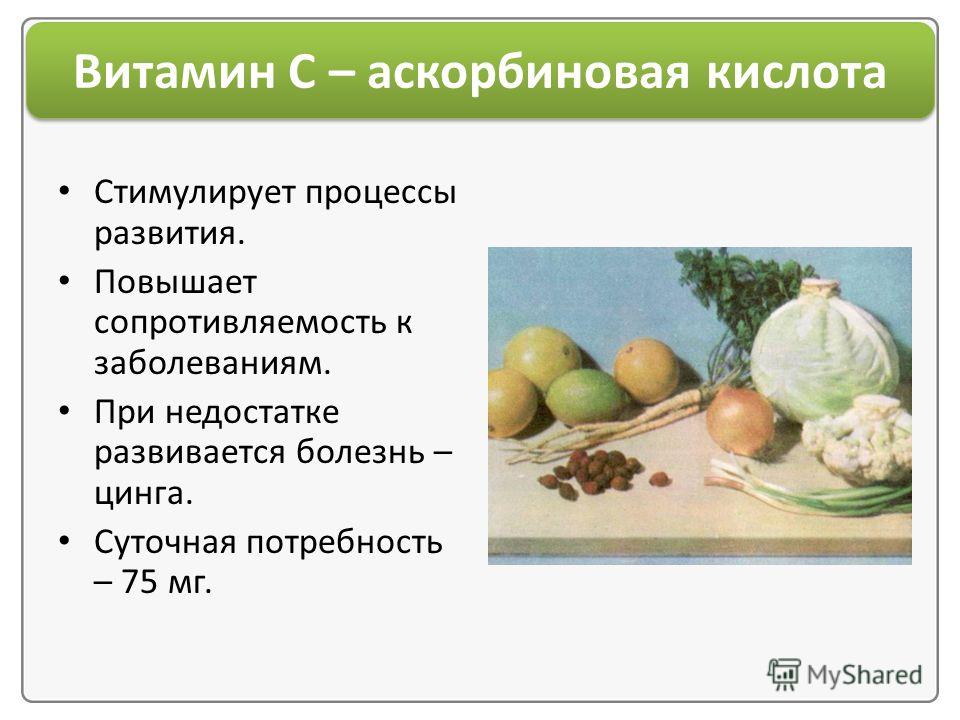 Витамин С – аскорбиновая кислота

• Стимулирует процессы развития.
• Повышает сопротивляемость к заболеваниям.
• При недостатке развивается болезнь – цинга.
• Суточная потребность – 75 мг.

MyShared